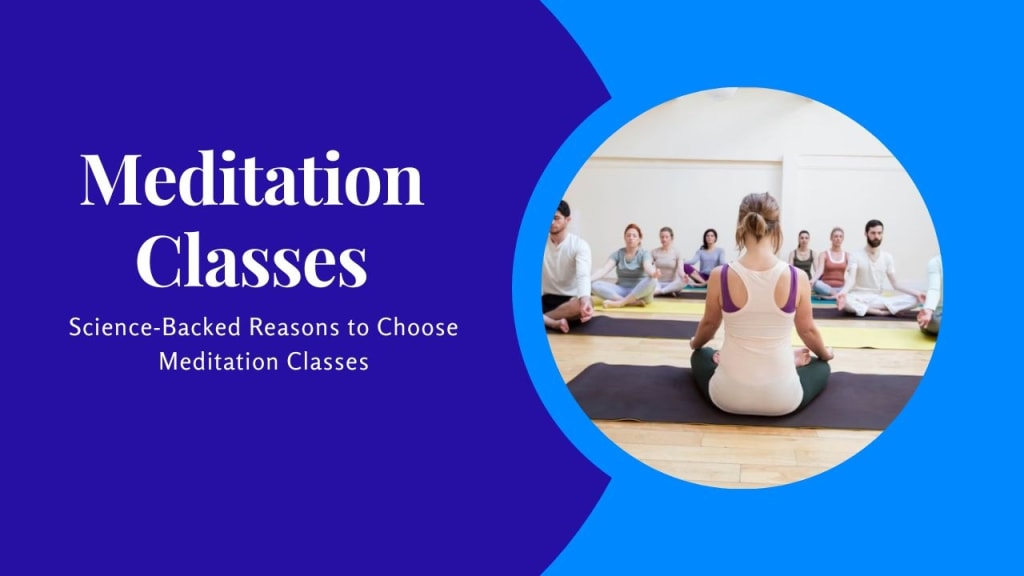 Meditation Classes

Science-Backed Reasons to Choose Meditation Classes